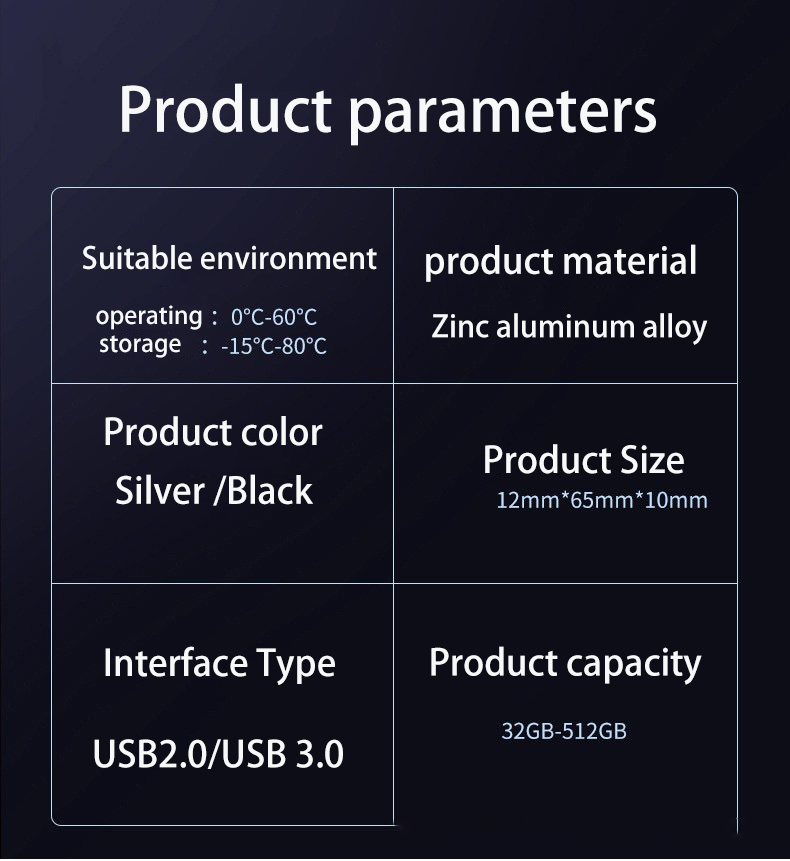 Product parameters

| Suitable environment<br>operating ： 0°C-60°C<br>storage ： -15°C-80°C | product material<br>Zinc aluminum alloy |
|---|---|
| Product color<br>Silver /Black | Product Size<br>12mm*65mm*10mm |
| Interface Type<br>USB2.0/USB 3.0 | Product capacity<br>32GB-512GB |